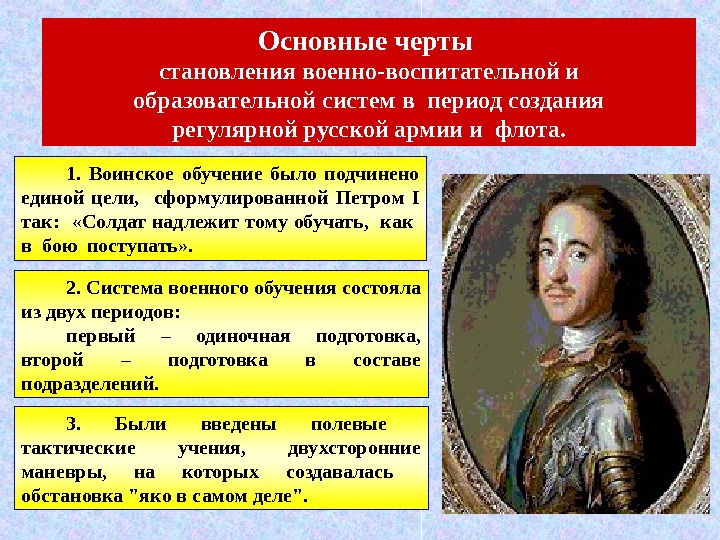 Основные черты
становления военно-воспитательной и образовательной систем в период создания регулярной русской армии и флота.

1. Воинское обучение было подчинено единой цели, сформулированной Петром I так: «Солдат надлежит тому обучать, как в бою поступать».

2. Система военного обучения состояла из двух периодов:
первый – одиночная подготовка, второй – подготовка в составе подразделений.

3. Были введены полевые тактические учения, двухсторонние маневры, на которых создавалась обстановка "яко в самом деле".